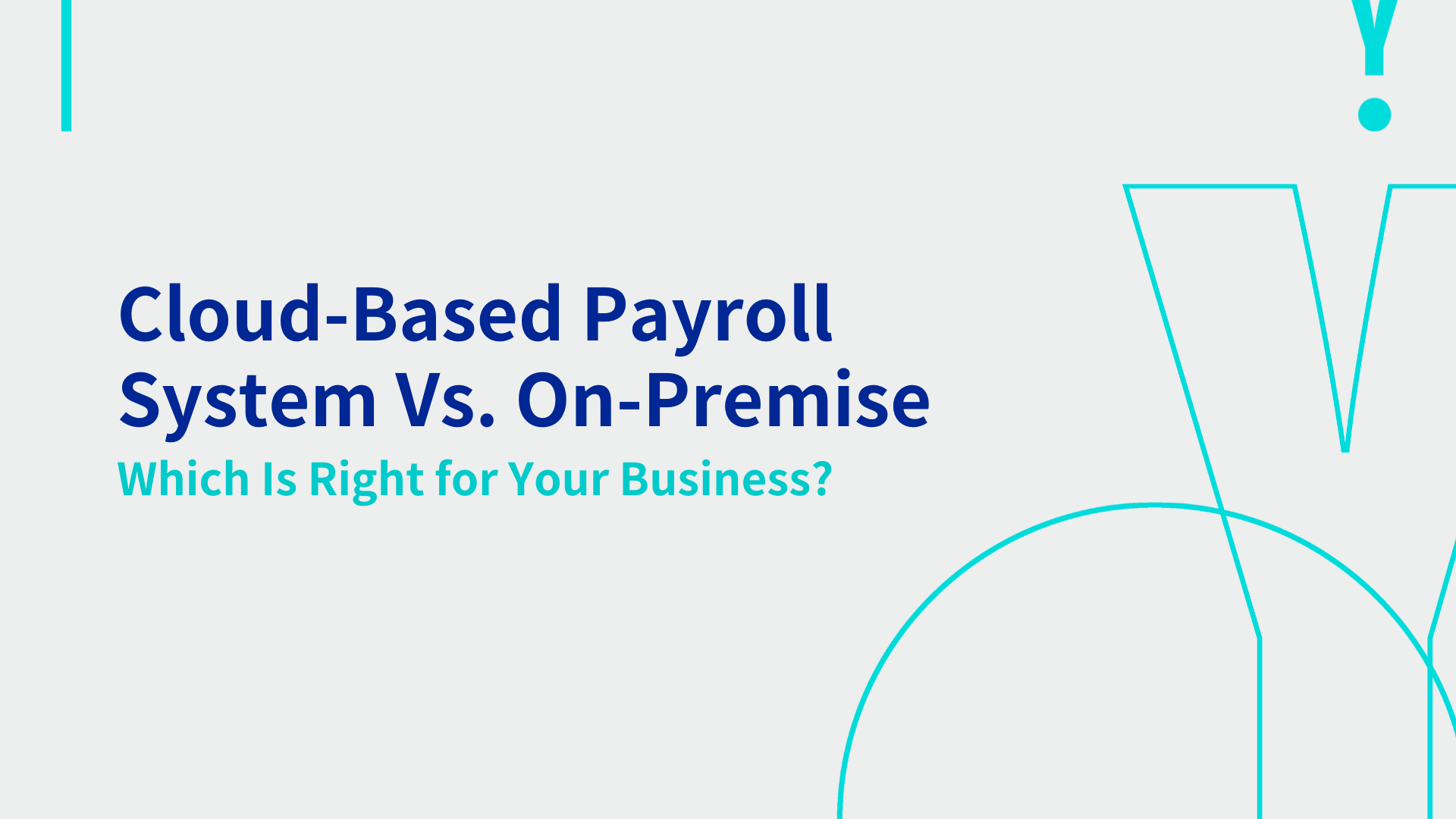 Cloud-Based Payroll System Vs. On-Premise

Which Is Right for Your Business?